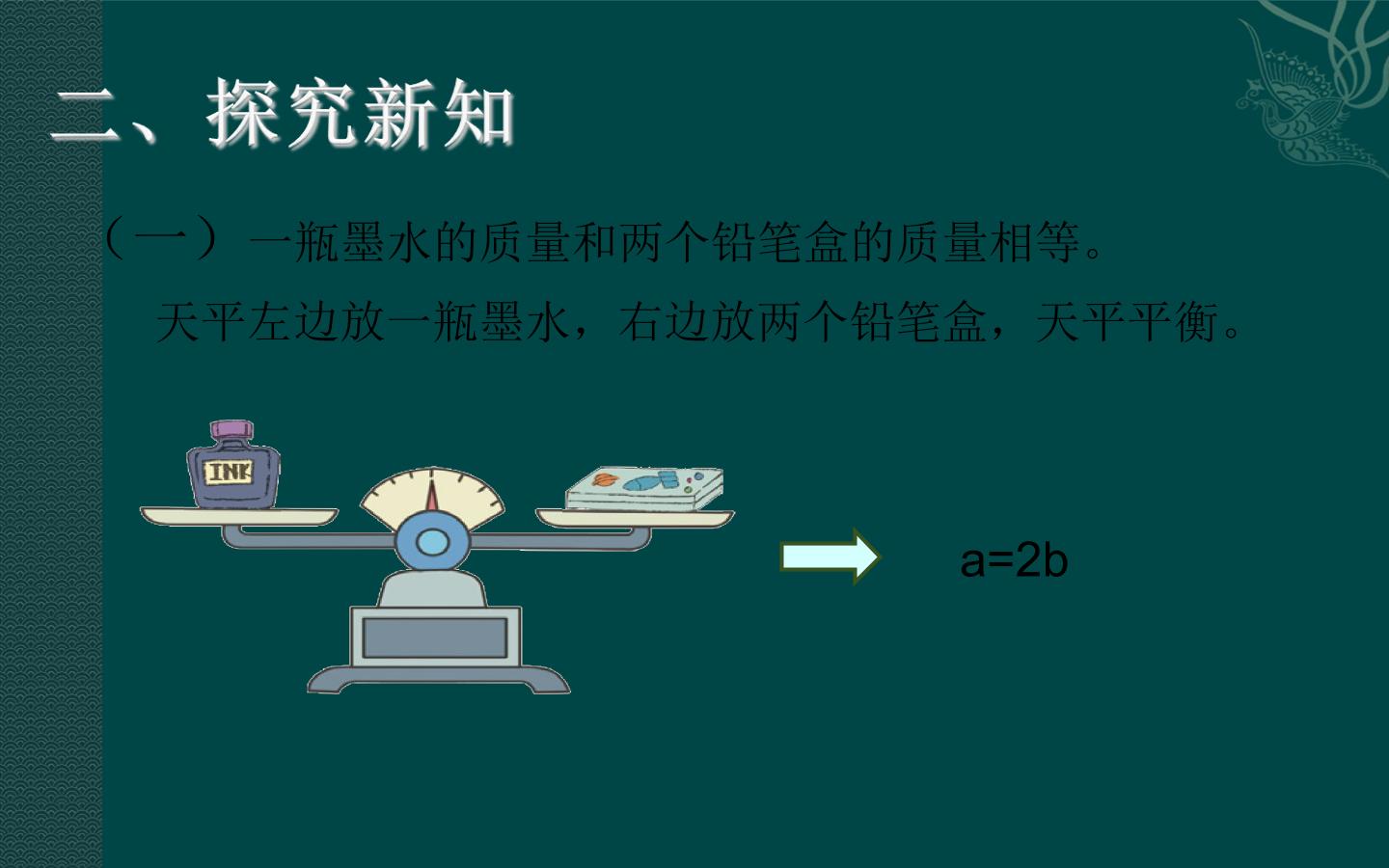 二、探究新知

（一）一瓶墨水的质量和两个铅笔盒的质量相等。

天平左边放一瓶墨水，右边放两个铅笔盒，天平平衡。

INK

$a=2b$